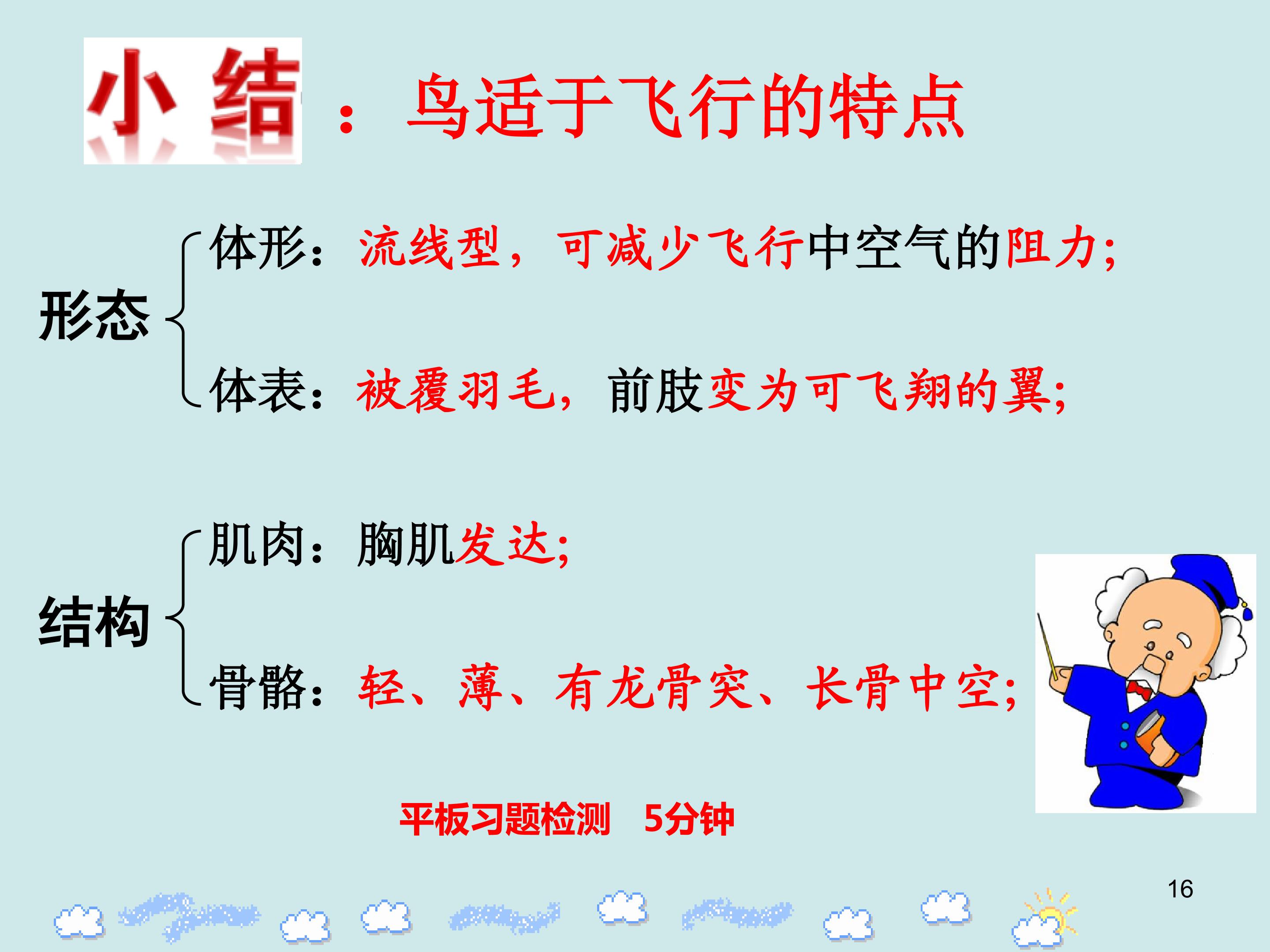 小结：鸟适于飞行的特点

形态

体形：流线型，可减少飞行中空气的阻力；

体表：被覆羽毛，前肢变为可飞翔的翼；

结构

肌肉：胸肌发达；

骨骼：轻、薄、有龙骨突、长骨中空；

平板习题检测　5分钟

16